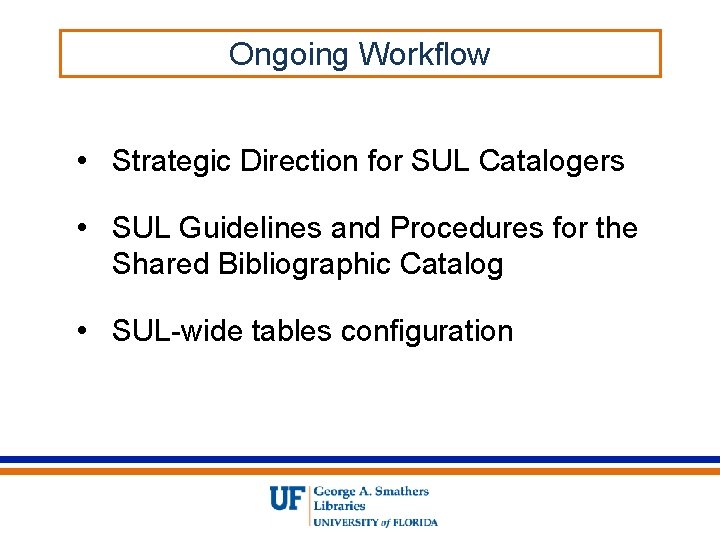 Ongoing Workflow

• Strategic Direction for SUL Catalogers

• SUL Guidelines and Procedures for the Shared Bibliographic Catalog

• SUL-wide tables configuration

UF George A. Smathers Libraries
UNIVERSITY of FLORIDA